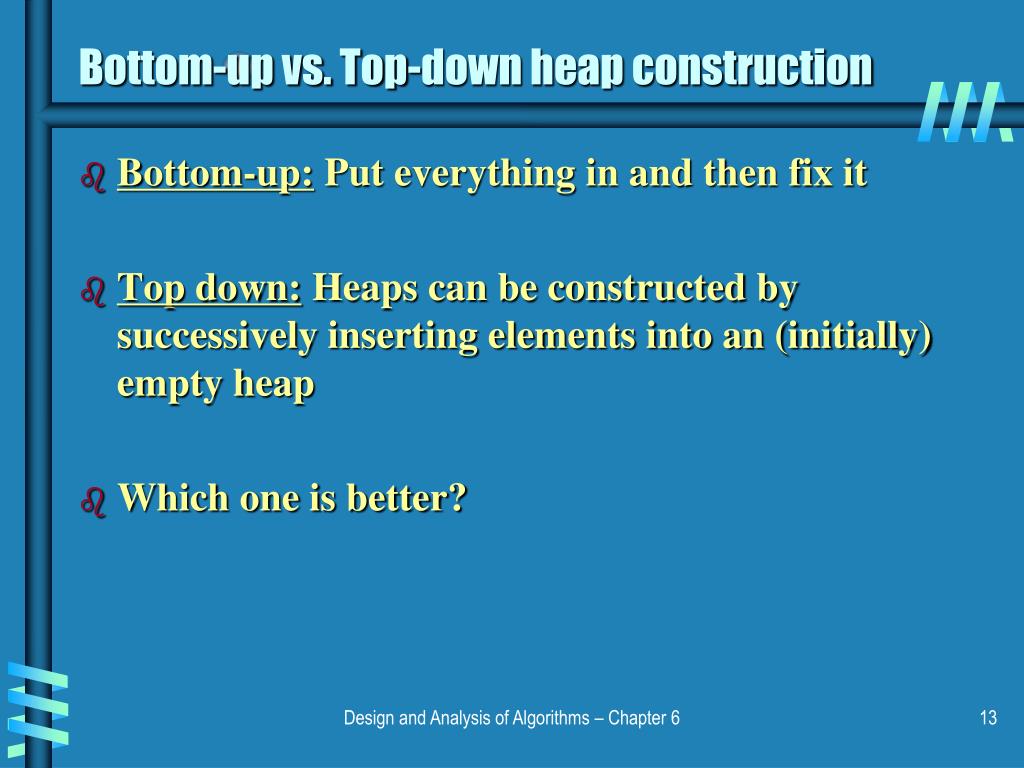 Bottom-up vs. Top-down heap construction

Bottom-up: Put everything in and then fix it

Top down: Heaps can be constructed by successively inserting elements into an (initially) empty heap

Which one is better?

Design and Analysis of Algorithms – Chapter 6

13